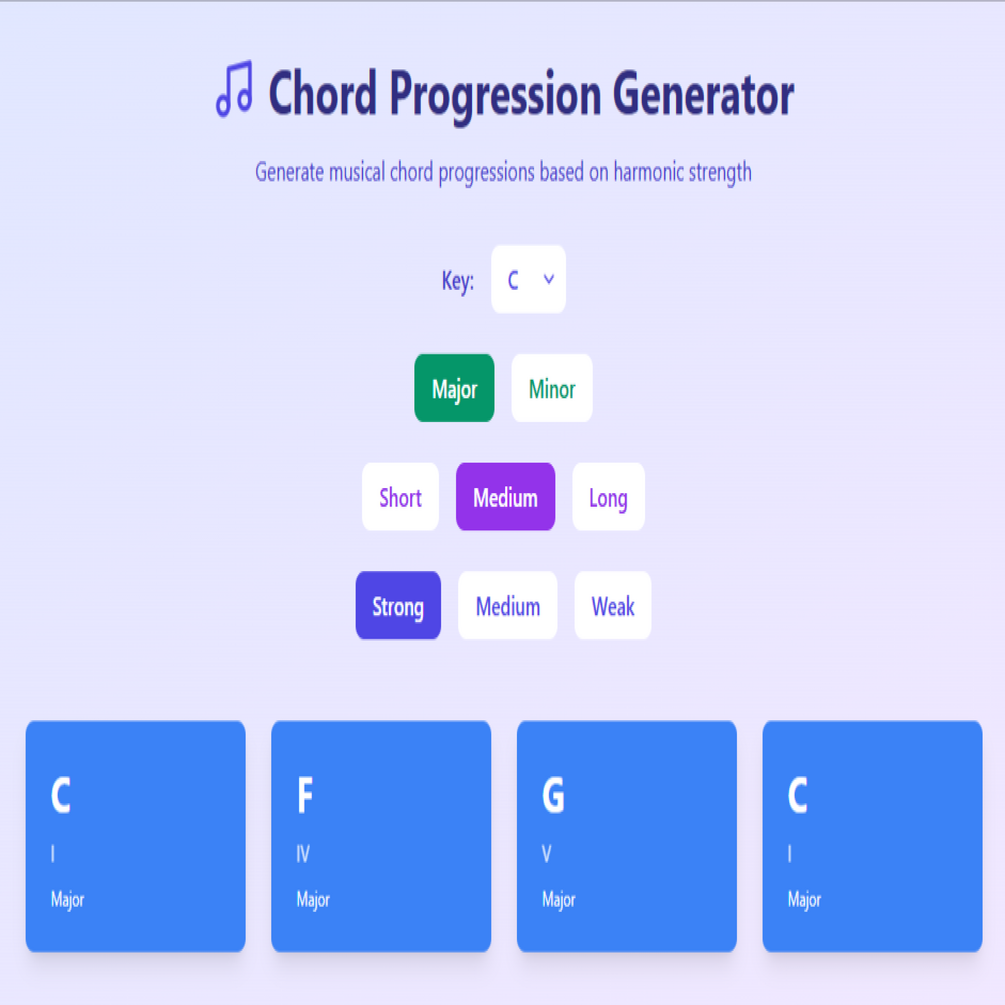 Chord Progression Generator

Generate musical chord progressions based on harmonic strength

Key: C

Major Minor

Short Medium Long

Strong Medium Weak

C
I
Major

F
IV
Major

G
V
Major

C
I
Major